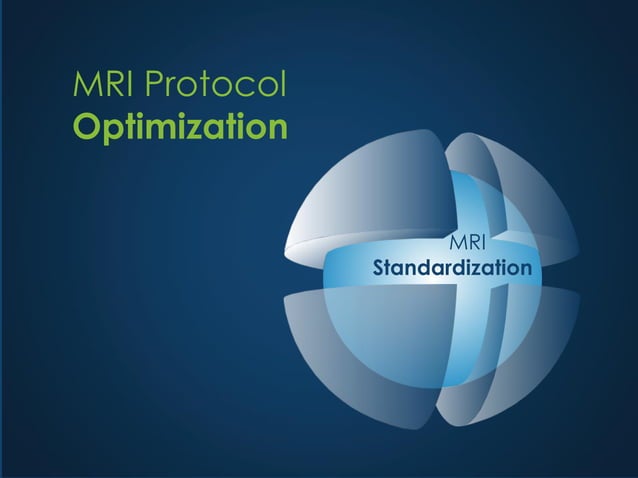 MRI Protocol
Optimization

MRI
Standardization